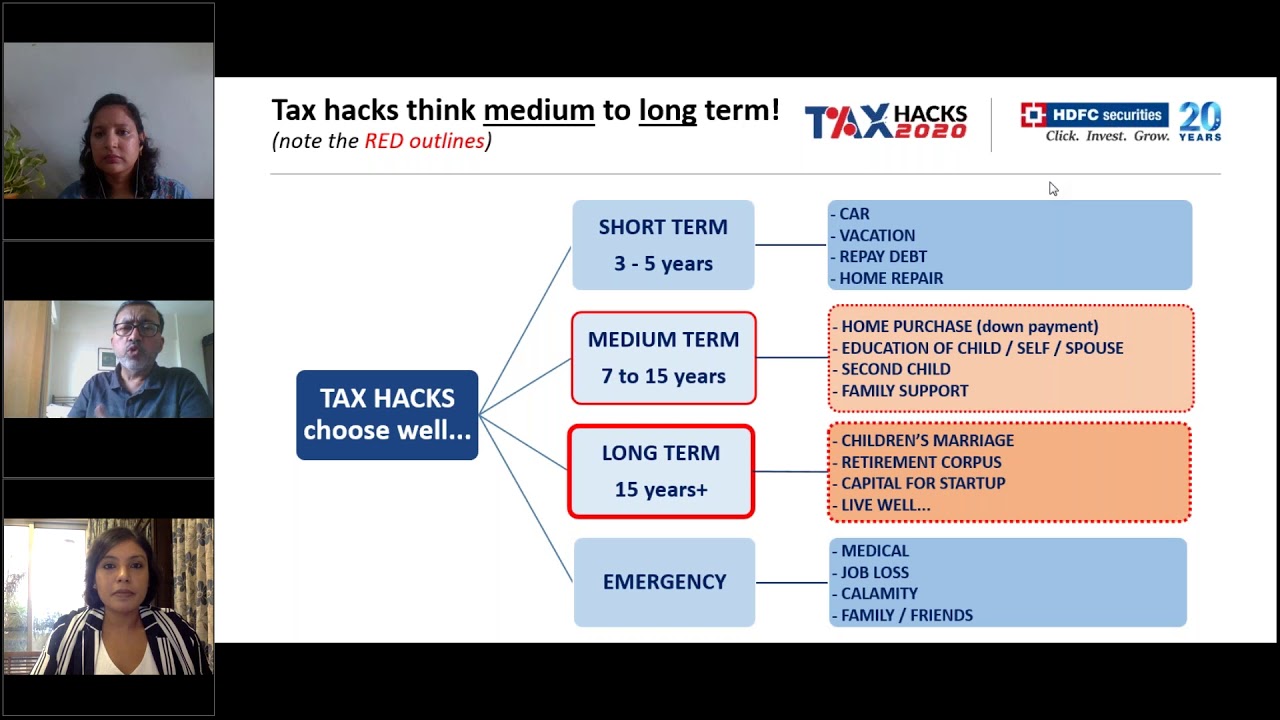 Tax hacks think medium to long term!
(note the RED outlines)

TAX HACKS 2020

HDFC securities
Click. Invest. Grow.
20 YEARS

TAX HACKS choose well...

SHORT TERM
3 - 5 years

- CAR
- VACATION
- REPAY DEBT
- HOME REPAIR

MEDIUM TERM
7 to 15 years

- HOME PURCHASE (down payment)
- EDUCATION OF CHILD / SELF / SPOUSE
- SECOND CHILD
- FAMILY SUPPORT

LONG TERM
15 years+

- CHILDREN'S MARRIAGE
- RETIREMENT CORPUS
- CAPITAL FOR STARTUP
- LIVE WELL...

EMERGENCY

- MEDICAL
- JOB LOSS
- CALAMITY
- FAMILY / FRIENDS